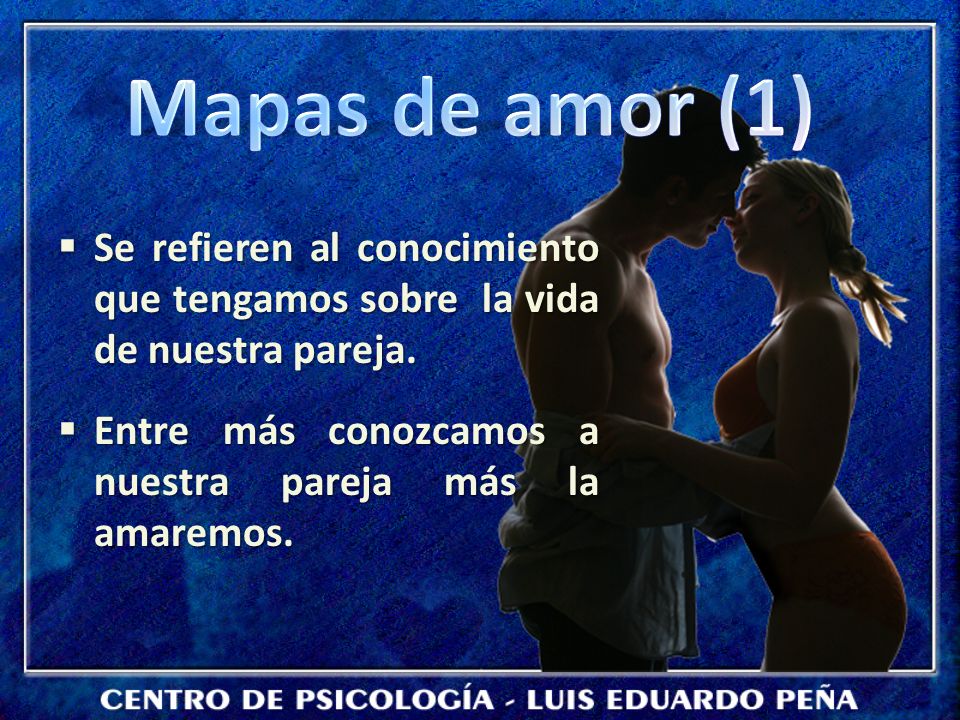 Mapas de amor (1)

▪ Se refieren al conocimiento que tengamos sobre la vida de nuestra pareja.

▪ Entre más conozcamos a nuestra pareja más la amaremos.

CENTRO DE PSICOLOGÍA - LUIS EDUARDO PEÑA